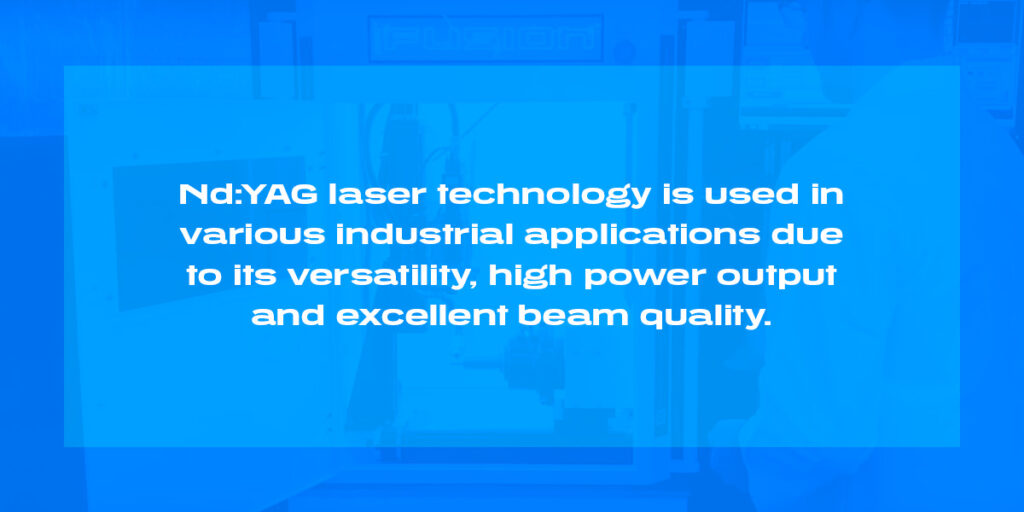 FUSION

Nd:YAG laser technology is used in various industrial applications due to its versatility, high power output and excellent beam quality.